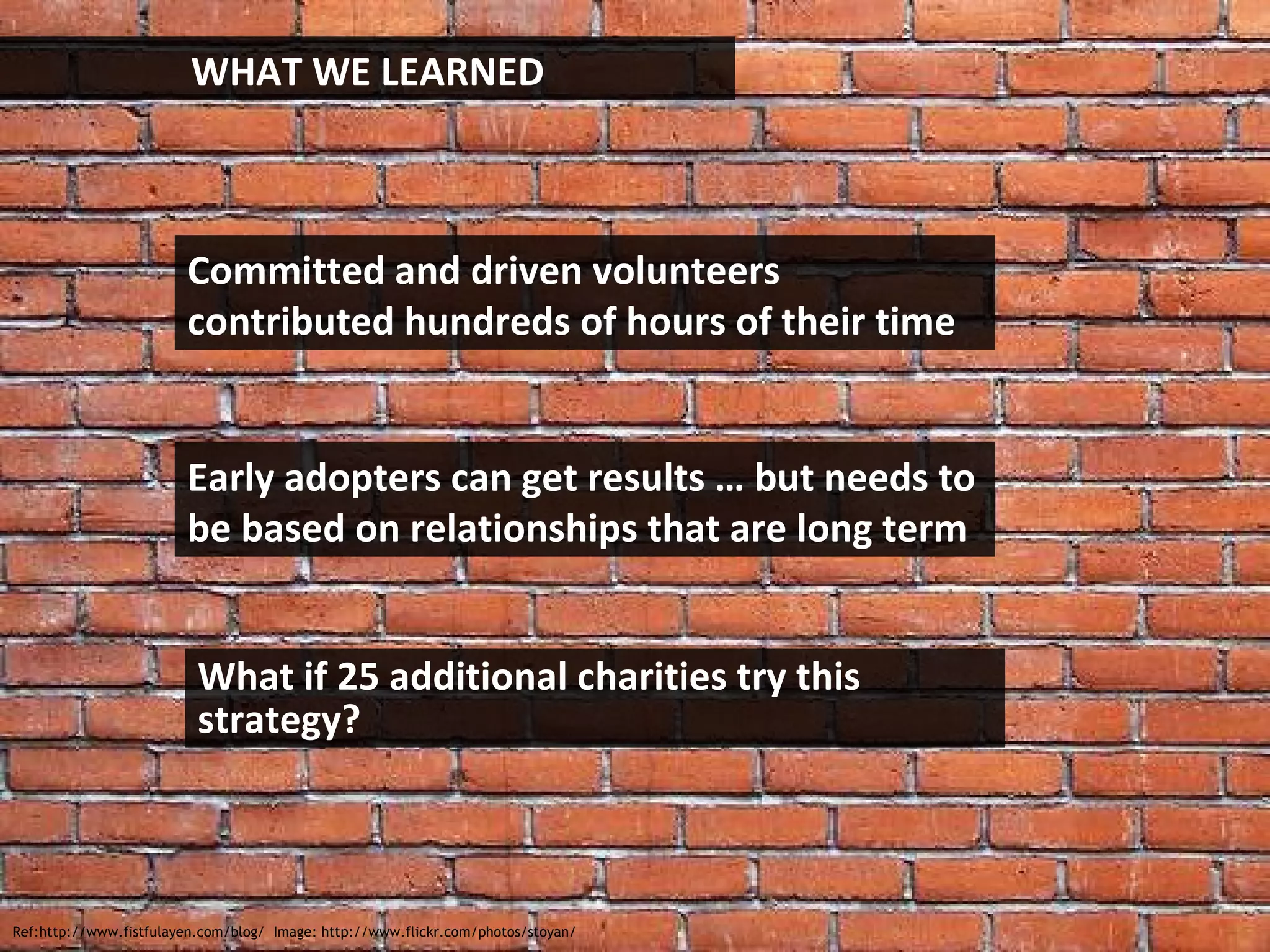 WHAT WE LEARNED

Committed and driven volunteers contributed hundreds of hours of their time

Early adopters can get results … but needs to be based on relationships that are long term

What if 25 additional charities try this strategy?

Ref:http://www.fistfulayen.com/blog/ Image: http://www.flickr.com/photos/stoyan/